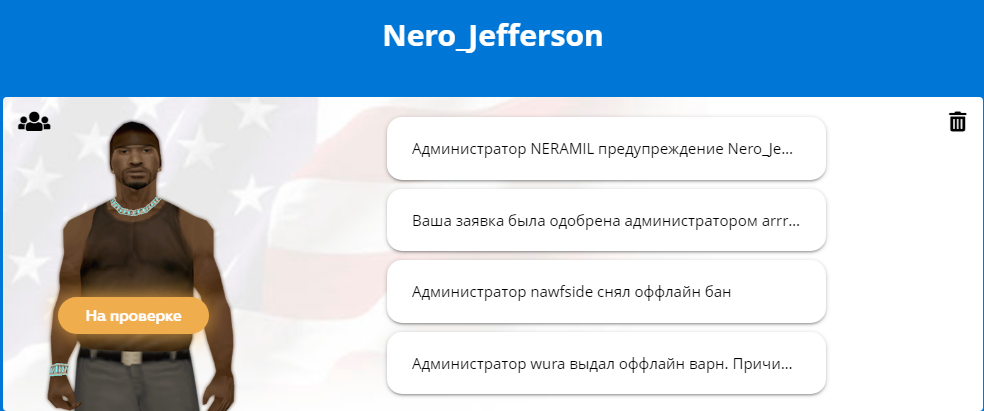 Nero_Jefferson

На проверке

Администратор NERAMIL предупреждение Nero_Je...

Ваша заявка была одобрена администратором arrr...

Администратор nawfside снял оффлайн бан

Администратор wura выдал оффлайн варн. Причи...